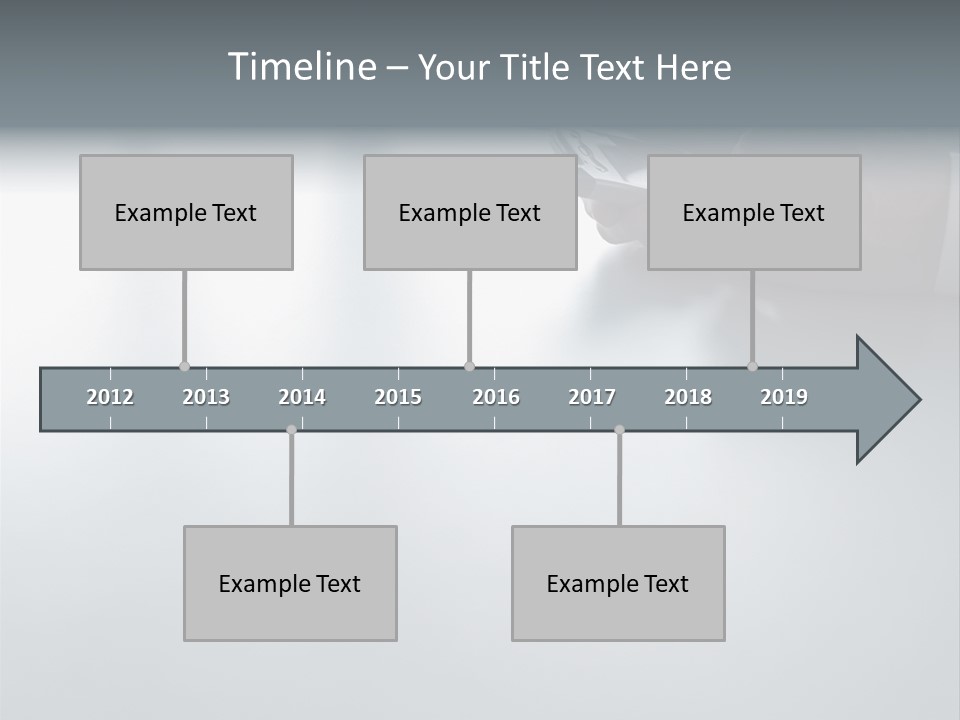 Timeline – Your Title Text Here

Example Text

Example Text

Example Text

2012 2013 2014 2015 2016 2017 2018 2019

Example Text

Example Text